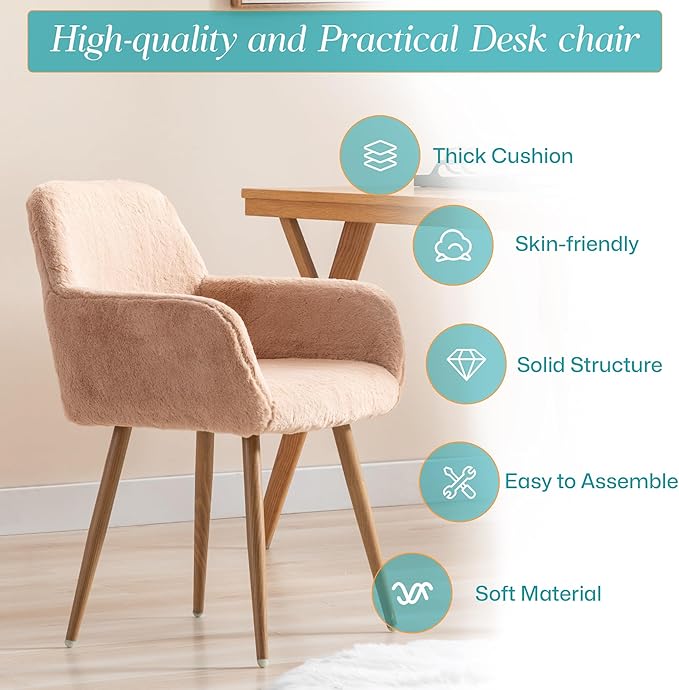 High-quality and Practical Desk chair

Thick Cushion

Skin-friendly

Solid Structure

Easy to Assemble

Soft Material